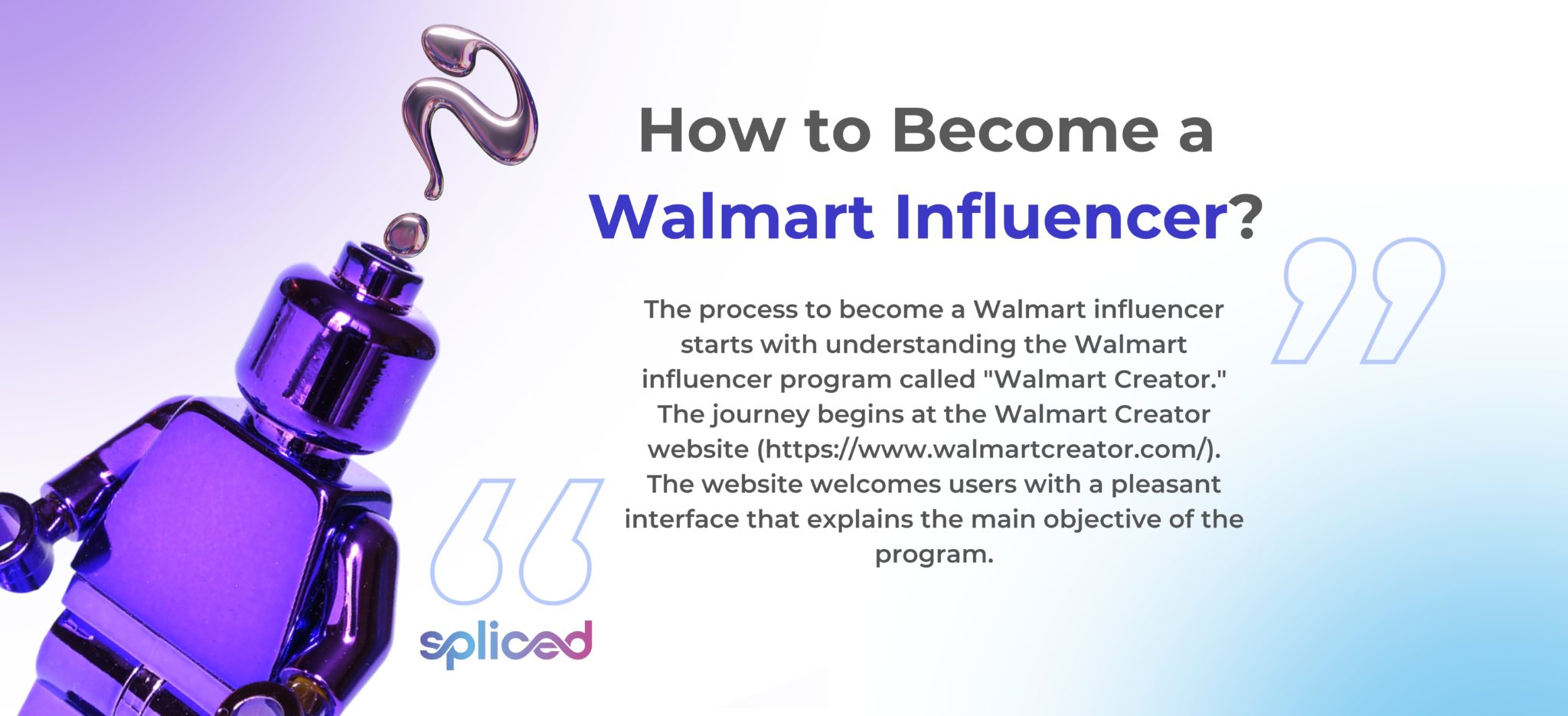 How to Become a Walmart Influencer?

The process to become a Walmart influencer starts with understanding the Walmart influencer program called "Walmart Creator." The journey begins at the Walmart Creator website (https://www.walmartcreator.com/). The website welcomes users with a pleasant interface that explains the main objective of the program.

spliced